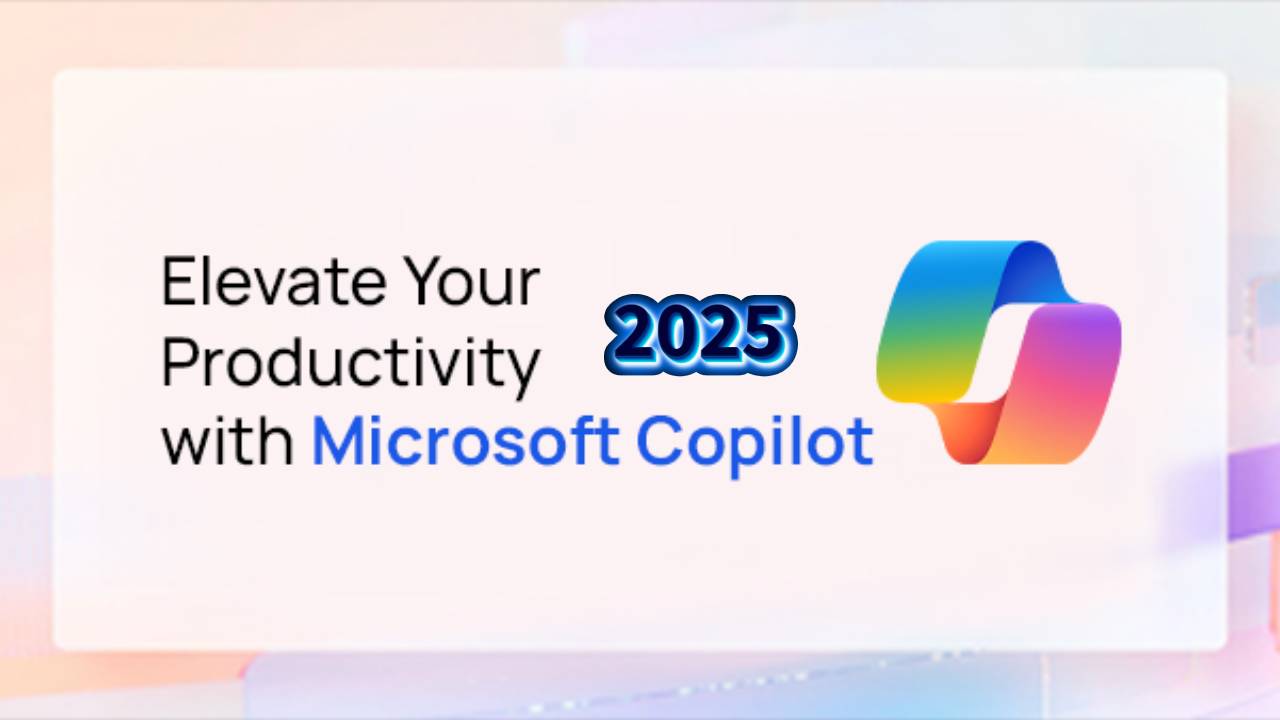 Elevate Your Productivity with Microsoft Copilot

2025